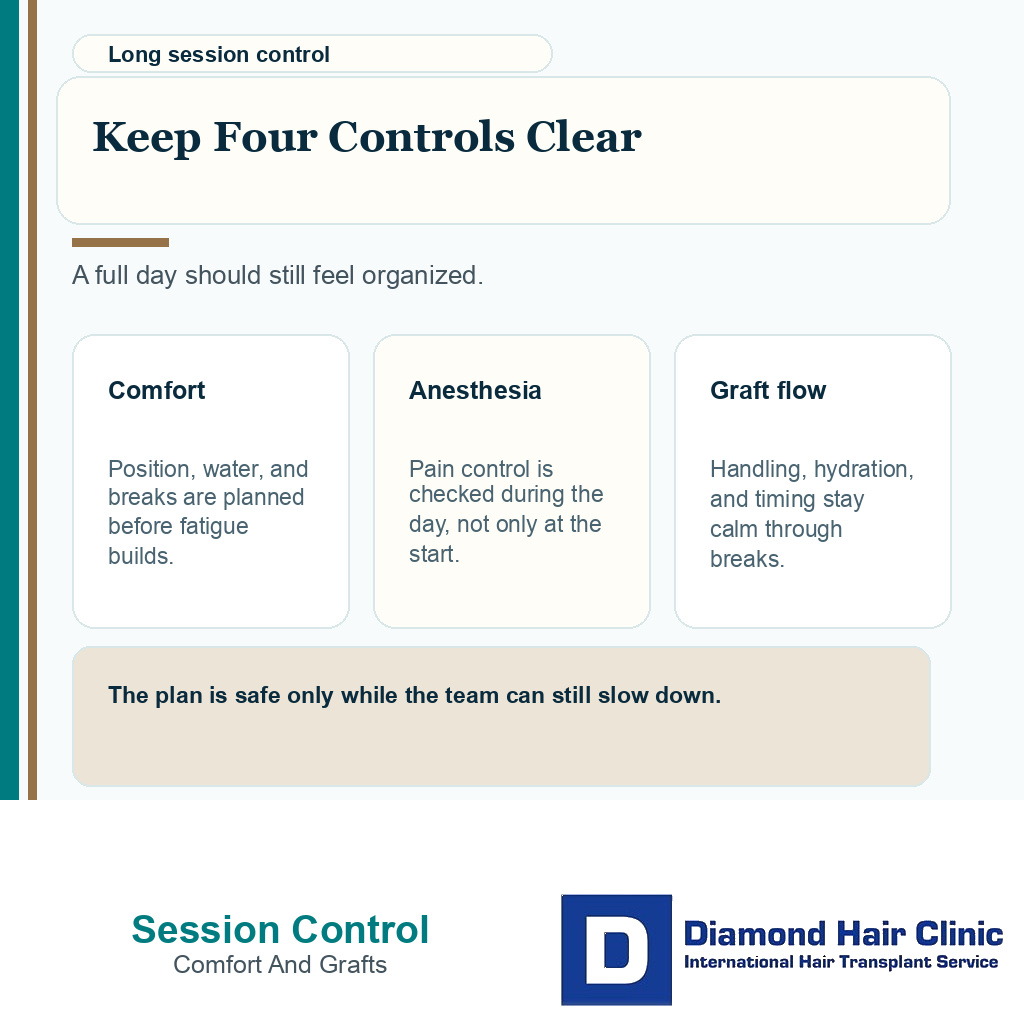 Long session control

Keep Four Controls Clear

A full day should still feel organized.

Comfort

Position, water, and breaks are planned before fatigue builds.

Anesthesia

Pain control is checked during the day, not only at the start.

Graft flow

Handling, hydration, and timing stay calm through breaks.

The plan is safe only while the team can still slow down.

Session Control
Comfort And Grafts

D
Diamond Hair Clinic
International Hair Transplant Service